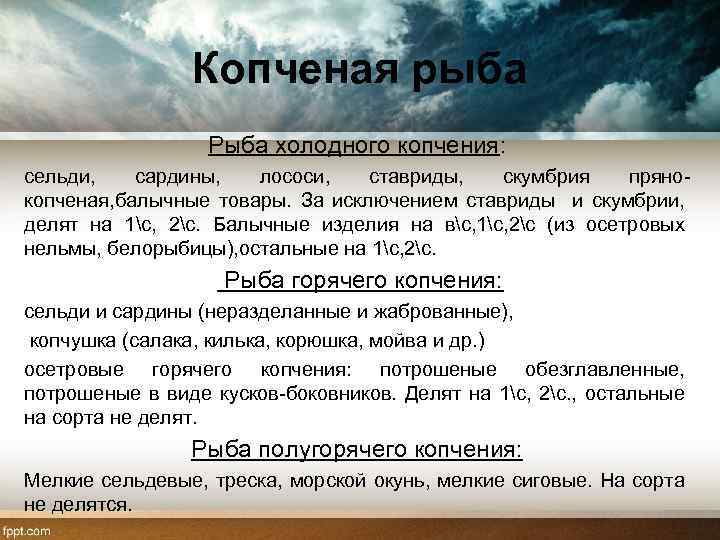 Копченая рыба

Рыба холодного копчения:

сельди, сардины, лососи, ставриды, скумбрия пряно-копченая,балычные товары. За исключением ставриды и скумбрии, делят на 1\с, 2\с. Балычные изделия на в\с,1\с,2\с (из осетровых нельмы, белорыбицы),остальные на 1\с,2\с.

Рыба горячего копчения:

сельди и сардины (неразделанные и жаброванные),

копчушка (салака, килька, корюшка, мойва и др.)

осетровые горячего копчения: потрошеные обезглавленные, потрошеные в виде кусков-боковников. Делят на 1\с, 2\с., остальные на сорта не делят.

Рыба полугорячего копчения:

Мелкие сельдевые, треска, морской окунь, мелкие сиговые. На сорта не делятся.

fppt.com